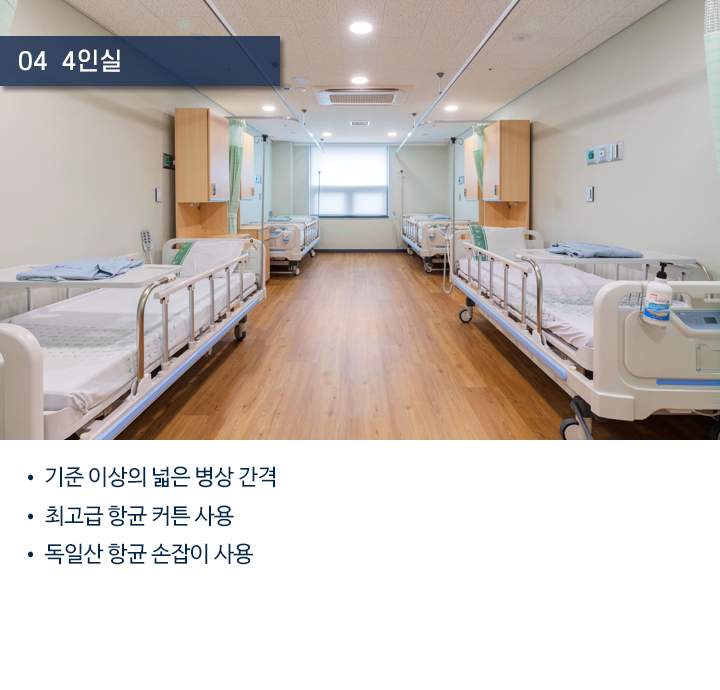 04 4인실

• 기준 이상의 넓은 병상 간격
• 최고급 항균 커튼 사용
• 독일산 항균 손잡이 사용